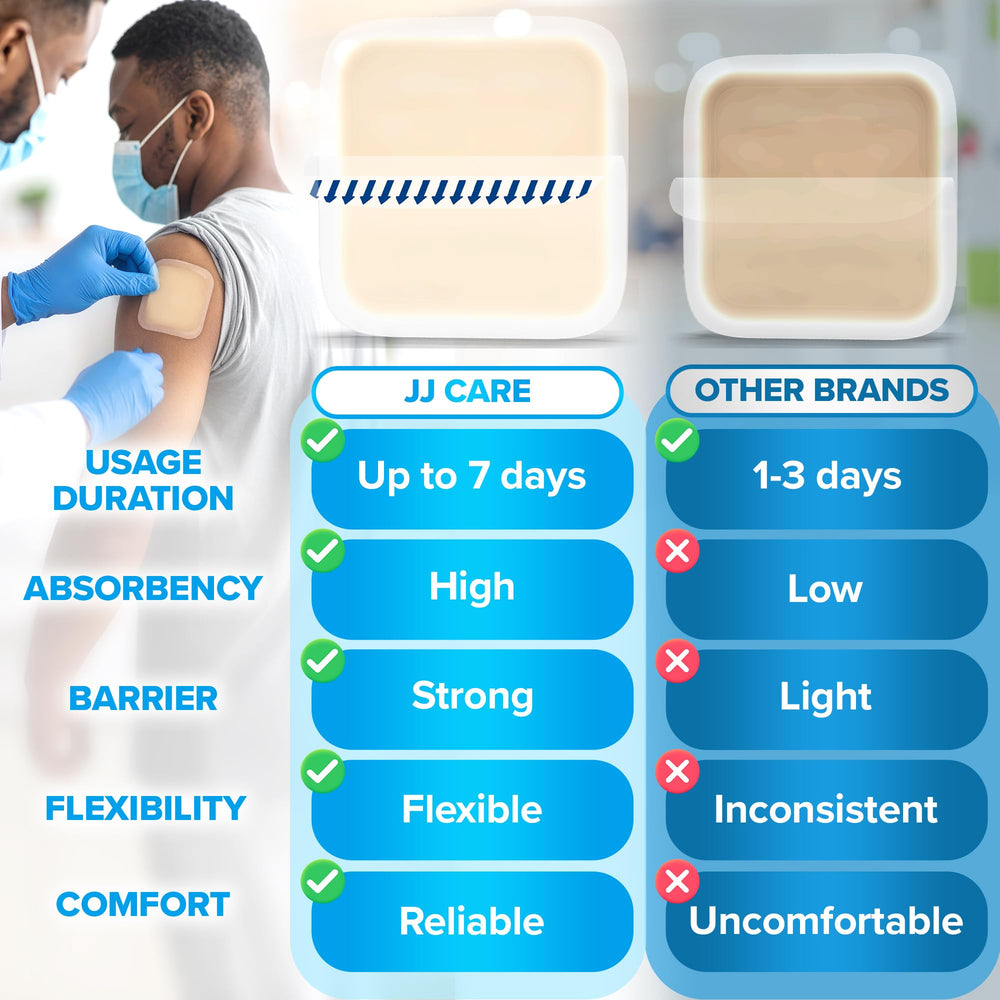 |  | JJ CARE | OTHER BRANDS |
|---|---|---|
| USAGE DURATION | Up to 7 days | 1-3 days |
| ABSORBENCY | High | Low |
| BARRIER | Strong | Light |
| FLEXIBILITY | Flexible | Inconsistent |
| COMFORT | Reliable | Uncomfortable |